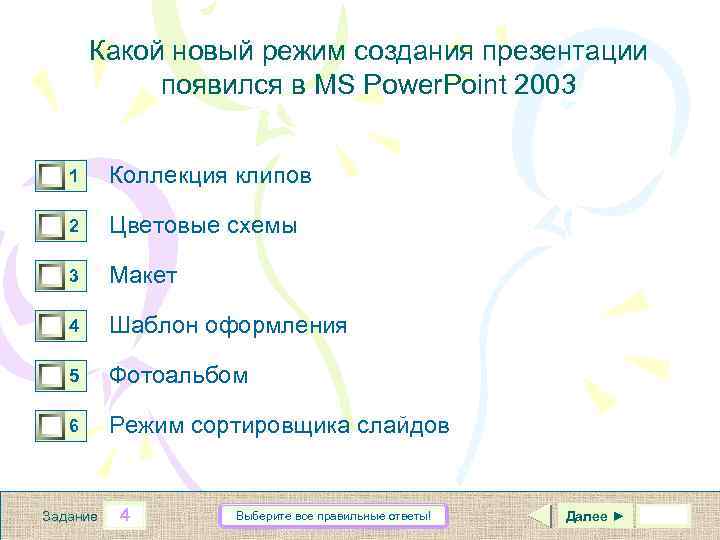 Какой новый режим создания презентации появился в MS PowerPoint 2003

1 Коллекция клипов

2 Цветовые схемы

3 Макет

4 Шаблон оформления

5 Фотоальбом

6 Режим сортировщика слайдов

Задание 4

Выберите все правильные ответы!

Далее ►